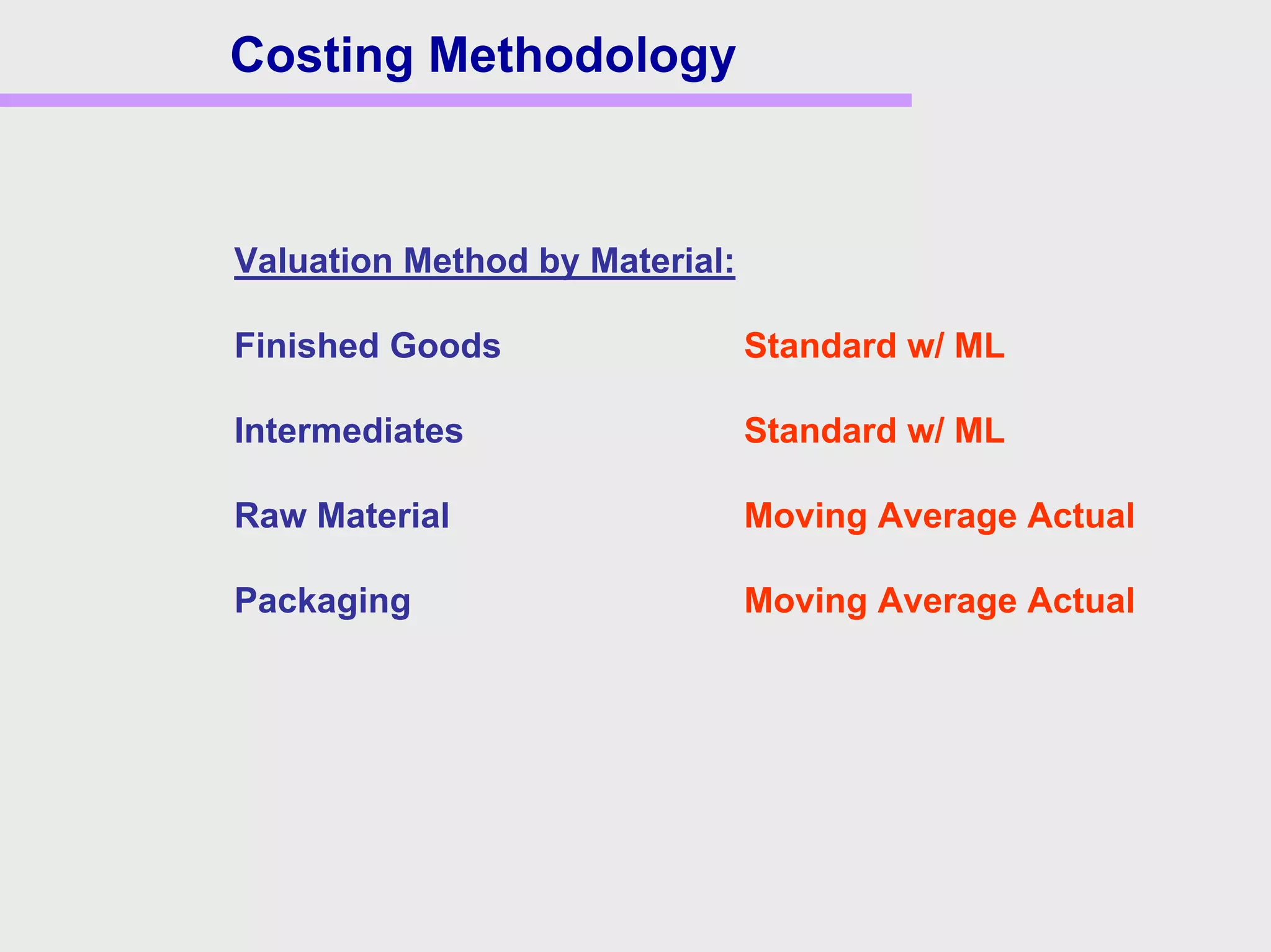 Costing Methodology

Valuation Method by Material:

Finished Goods Standard w/ ML

Intermediates Standard w/ ML

Raw Material Moving Average Actual

Packaging Moving Average Actual